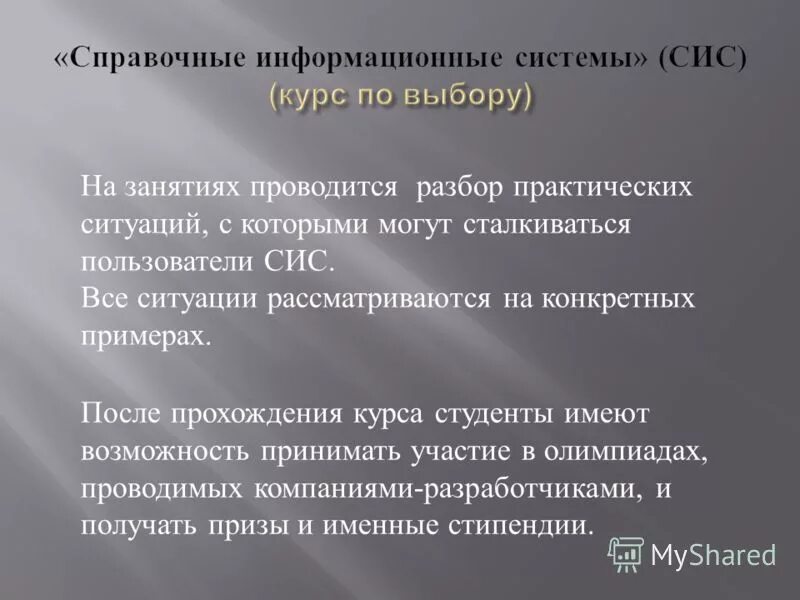 «Справочные информационные системы» (СИС)
(курс по выбору)

На занятиях проводится разбор практических ситуаций, с которыми могут сталкиваться пользователи СИС.
Все ситуации рассматриваются на конкретных примерах.

После прохождения курса студенты имеют возможность принимать участие в олимпиадах, проводимых компаниями-разработчиками, и получать призы и именные стипендии.

MyShared